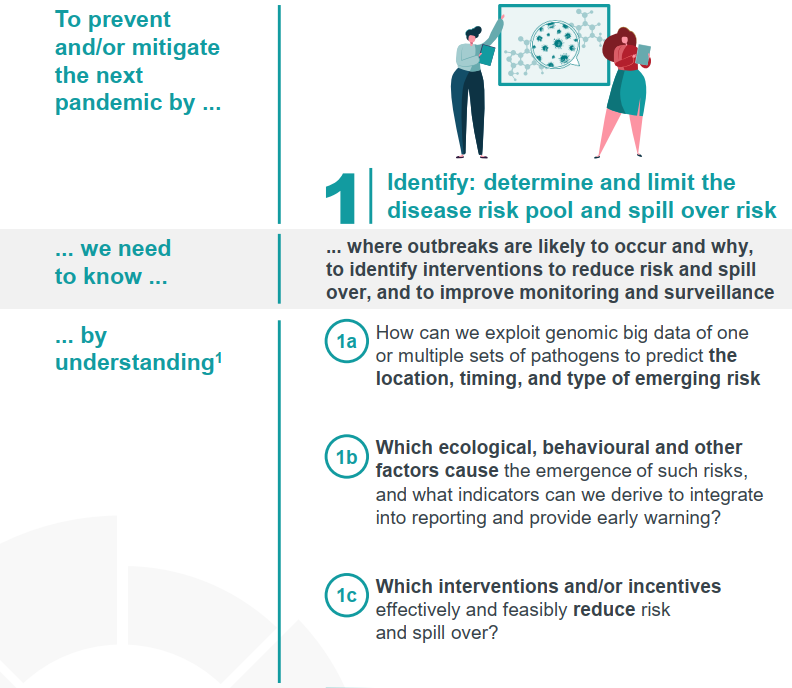 To prevent and/or mitigate the next pandemic by ...

1 Identify: determine and limit the disease risk pool and spill over risk

... we need to know ...

... where outbreaks are likely to occur and why, to identify interventions to reduce risk and spill over, and to improve monitoring and surveillance

... by understanding$^1$

1a How can we exploit genomic big data of one or multiple sets of pathogens to predict the location, timing, and type of emerging risk

1b Which ecological, behavioural and other factors cause the emergence of such risks, and what indicators can we derive to integrate into reporting and provide early warning?

1c Which interventions and/or incentives effectively and feasibly reduce risk and spill over?